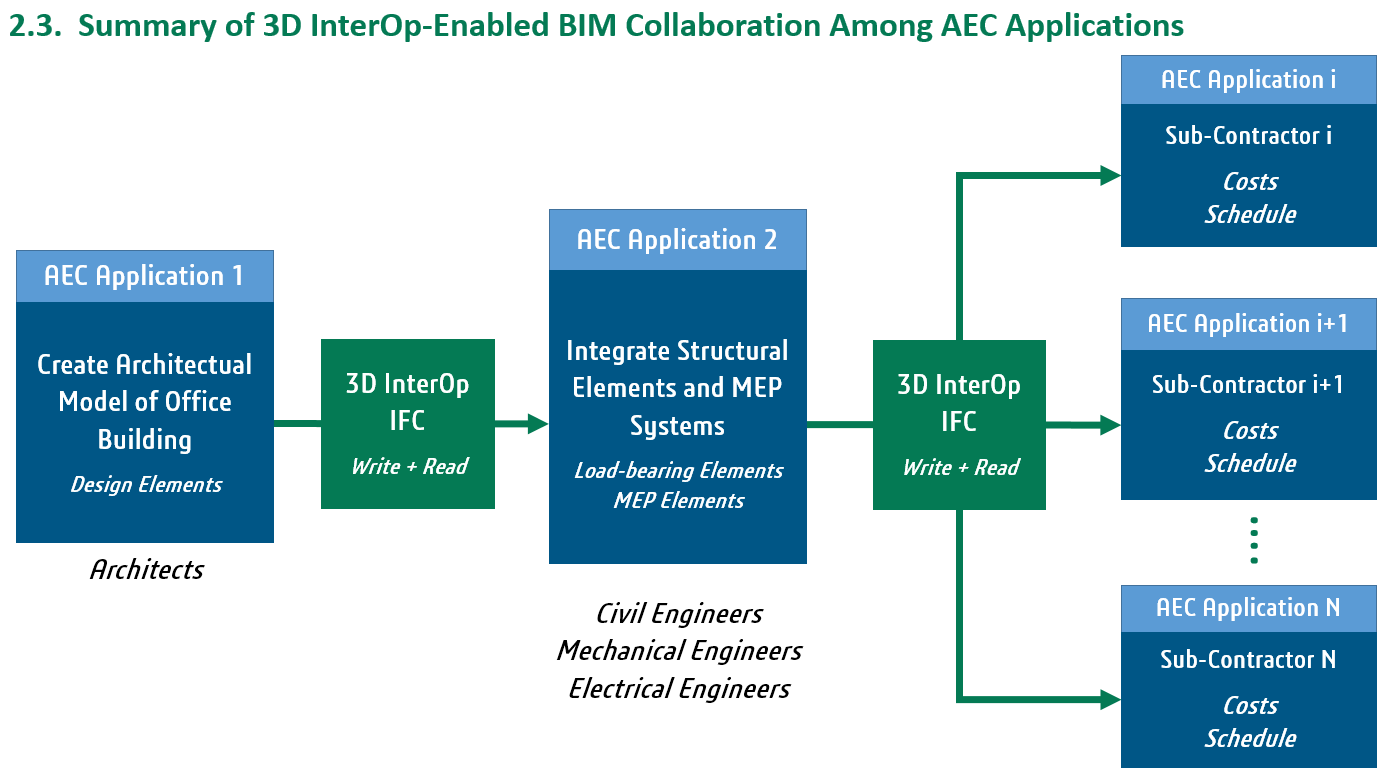 2.3. Summary of 3D InterOp-Enabled BIM Collaboration Among AEC Applications

AEC Application 1

Create Architectual Model of Office Building

Design Elements

Architects

3D InterOp IFC

Write + Read

AEC Application 2

Integrate Structural Elements and MEP Systems

Load-bearing Elements
MEP Elements

Civil Engineers
Mechanical Engineers
Electrical Engineers

3D InterOp IFC

Write + Read

AEC Application i

Sub-Contractor i

Costs
Schedule

AEC Application i+1

Sub-Contractor i+1

Costs
Schedule

AEC Application N

Sub-Contractor N

Costs
Schedule